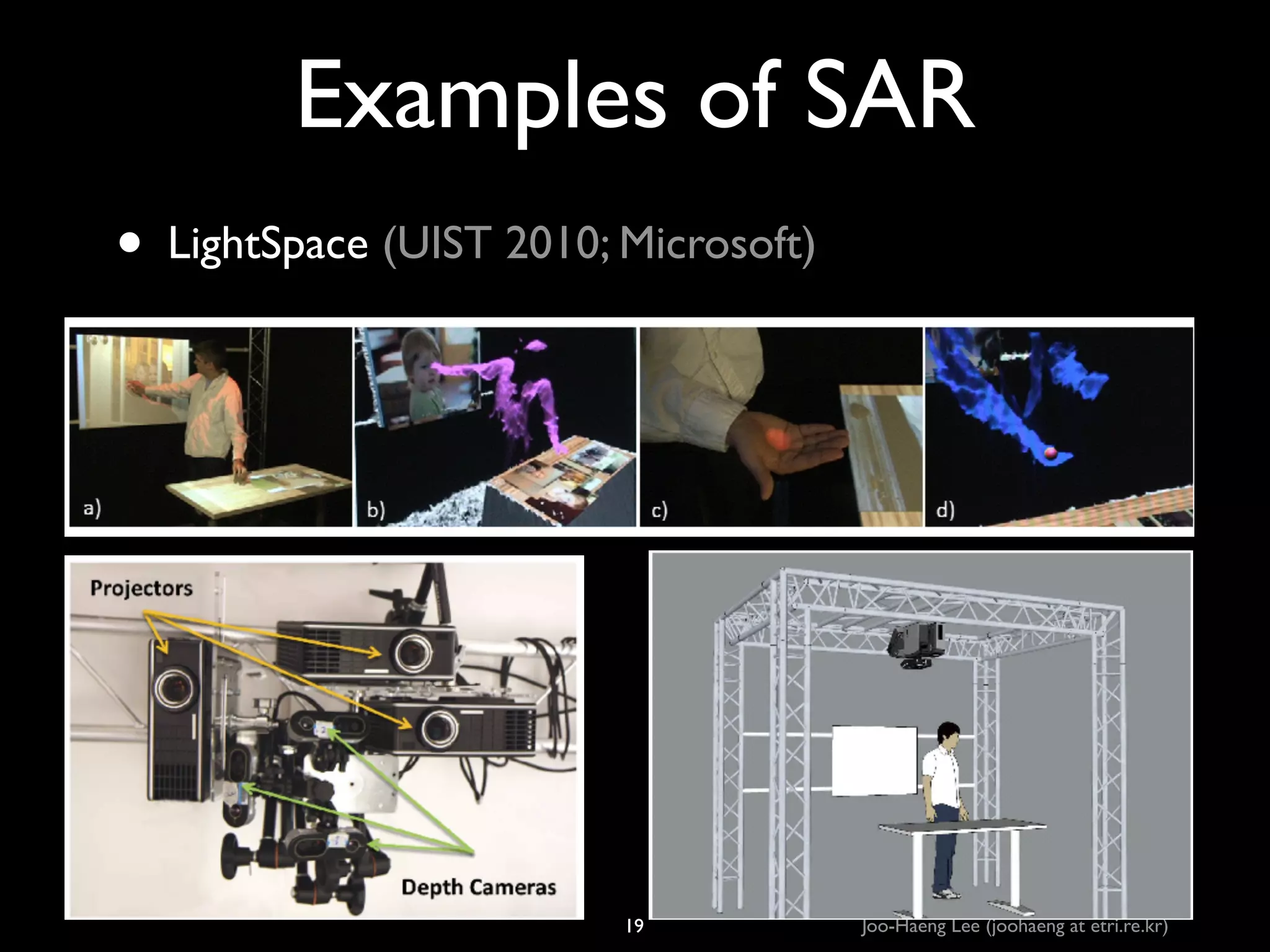 Examples of SAR

• LightSpace (UIST 2010; Microsoft)

a)

b)

c)

d)

Projectors

Depth Cameras

19

Joo-Haeng Lee (joohaeng at etri.re.kr)